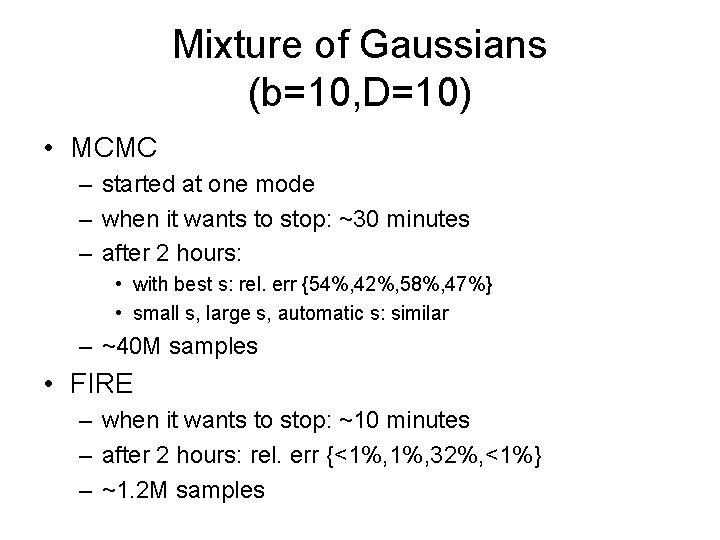 Mixture of Gaussians (b=10,D=10)

• MCMC
 – started at one mode
 – when it wants to stop: ~30 minutes
 – after 2 hours:
  • with best s: rel. err {54%,42%,58%,47%}
  • small s, large s, automatic s: similar
 – ~40M samples
• FIRE
 – when it wants to stop: ~10 minutes
 – after 2 hours: rel. err {<1%,1%,32%,<1%}
 – ~1.2M samples